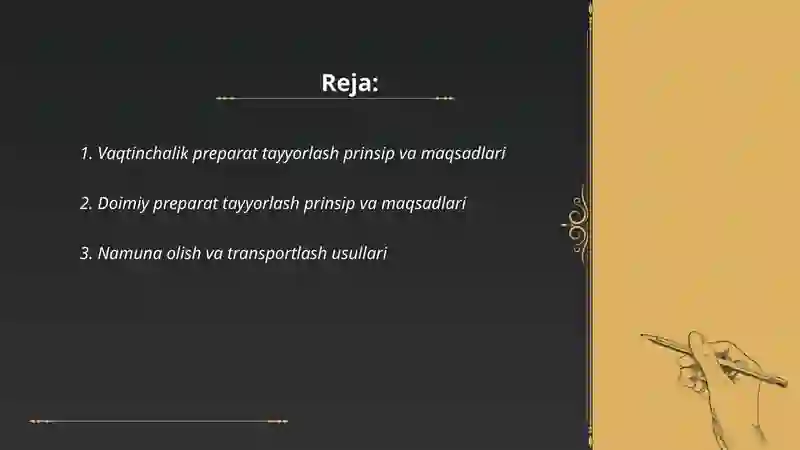 Reja:

1. Vaqtinchalik preparat tayyorlash prinsip va maqsadlari

2. Doimiy preparat tayyorlash prinsip va maqsadlari

3. Namuna olish va transportlash usullari